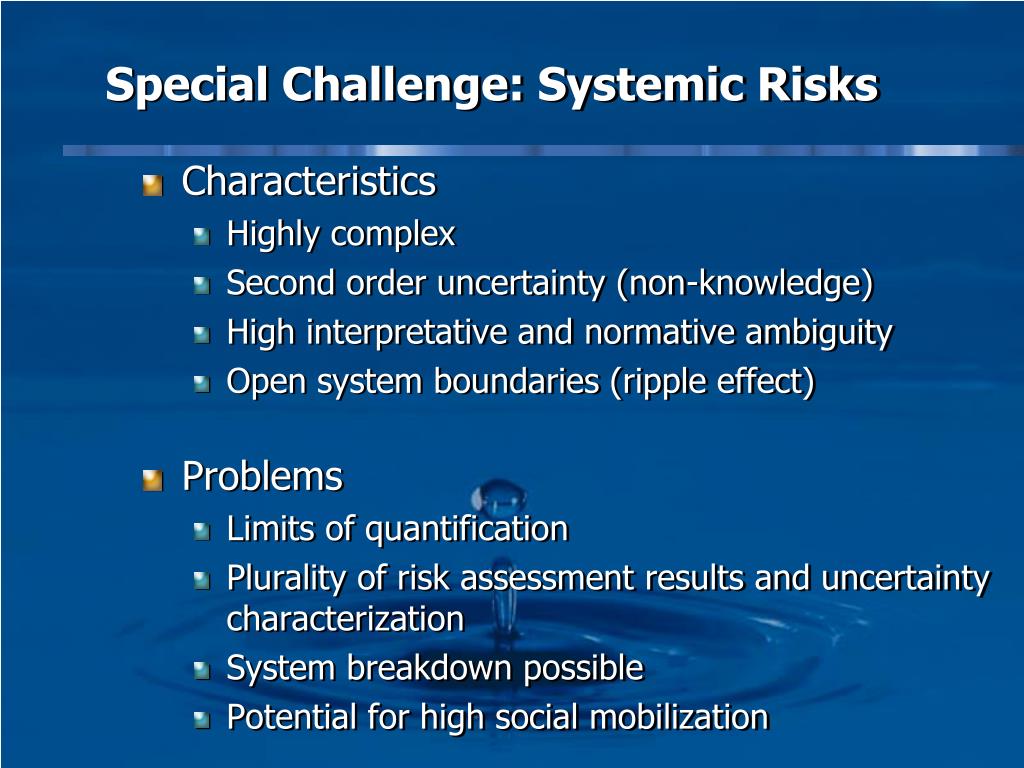 Special Challenge: Systemic Risks

Characteristics
Highly complex
Second order uncertainty (non-knowledge)
High interpretative and normative ambiguity
Open system boundaries (ripple effect)

Problems
Limits of quantification
Plurality of risk assessment results and uncertainty characterization
System breakdown possible
Potential for high social mobilization